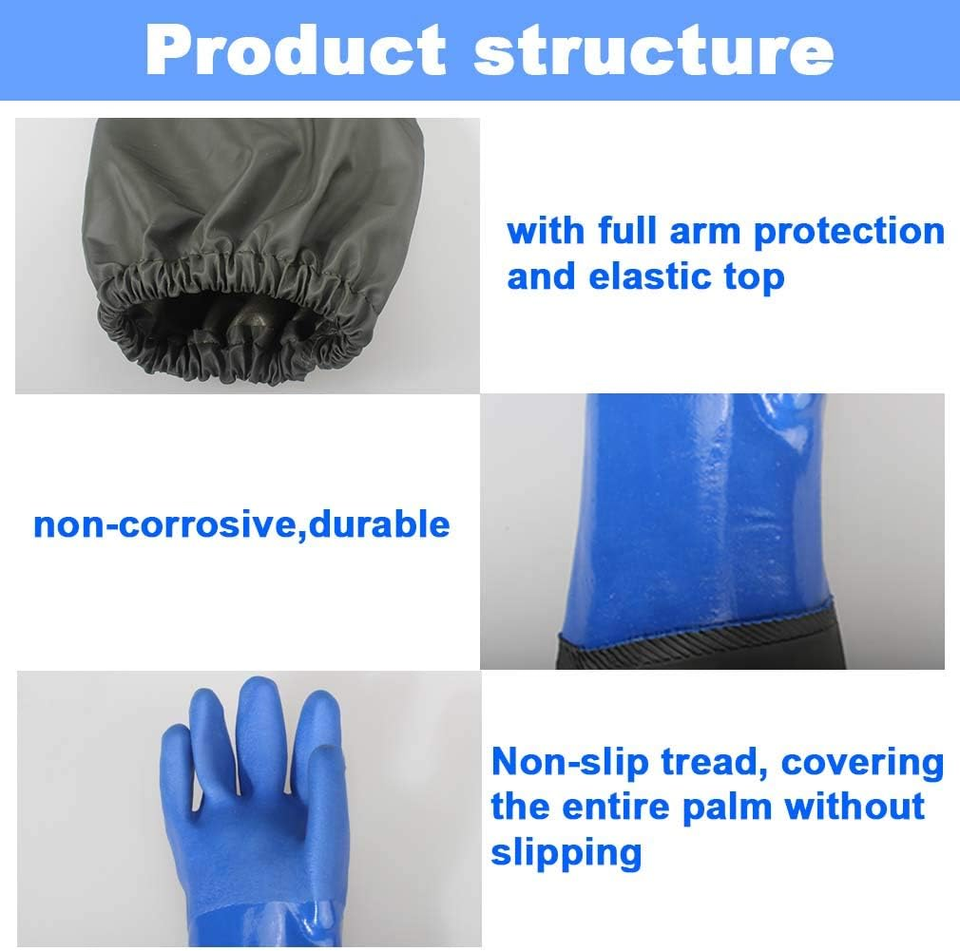 Product structure

with full arm protection and elastic top

non-corrosive,durable

Non-slip tread, covering the entire palm without slipping